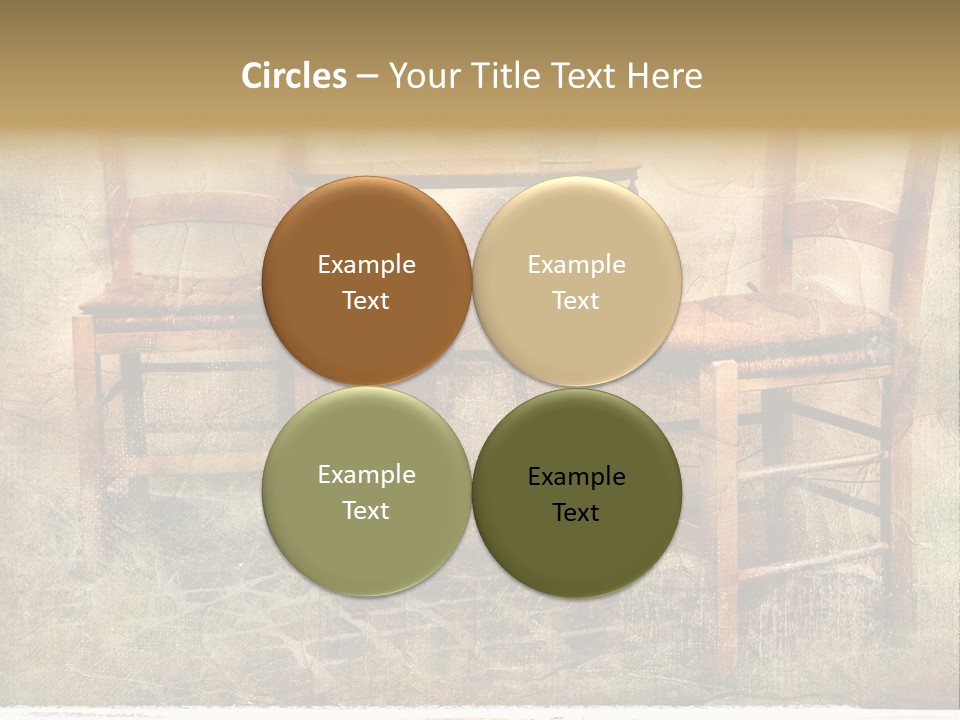 Circles – Your Title Text Here

Example Text

Example Text

Example Text

Example Text